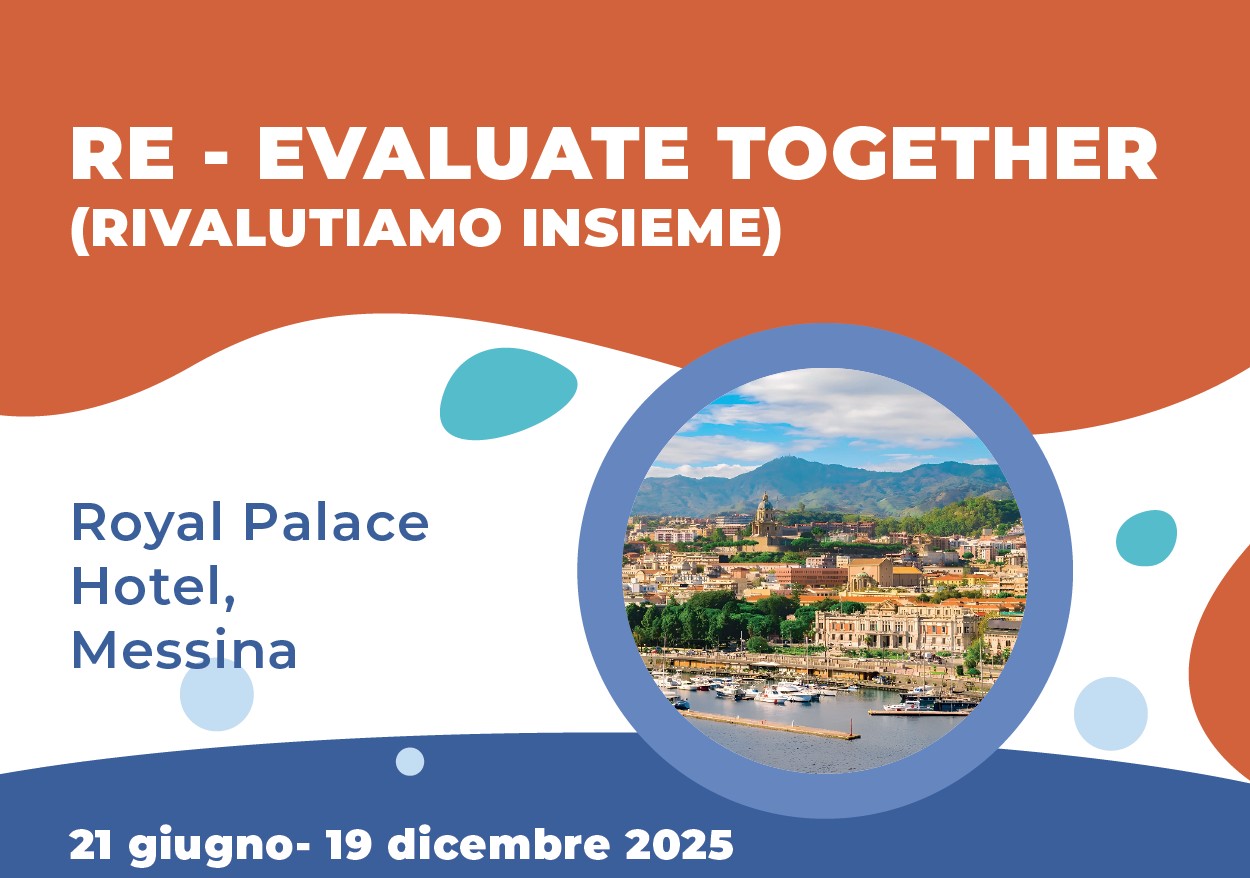 RE - EVALUATE TOGETHER
(RIVALUTIAMO INSIEME)

Royal Palace Hotel, Messina

21 giugno- 19 dicembre 2025